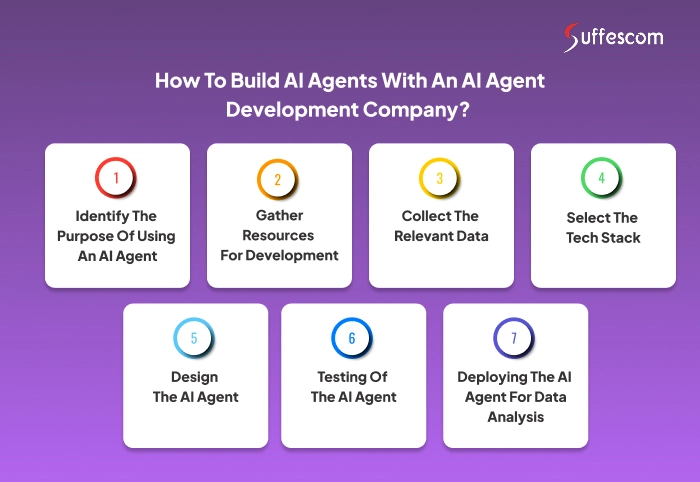 Suffescom

How To Build AI Agents With An AI Agent Development Company?

1
Identify The Purpose Of Using An AI Agent

2
Gather Resources For Development

3
Collect The Relevant Data

4
Select The Tech Stack

5
Design The AI Agent

6
Testing Of The AI Agent

7
Deploying The AI Agent For Data Analysis